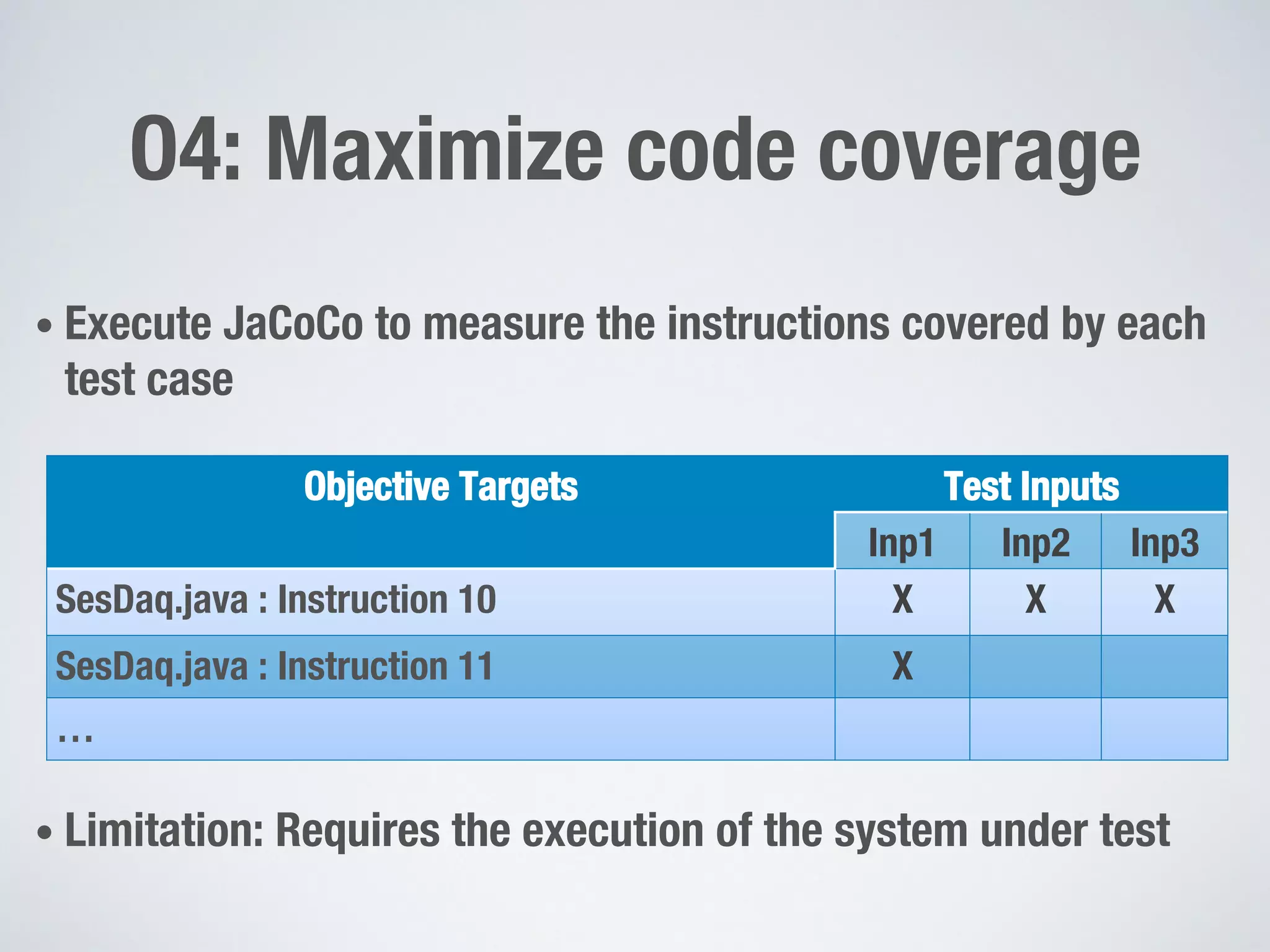 O4: Maximize code coverage

• Execute JaCoCo to measure the instructions covered by each test case

| Objective Targets | Test Inputs | | |
|---|---|---|---|
| | Inp1 | Inp2 | Inp3 |
| SesDaq.java : Instruction 10 | X | X | X |
| SesDaq.java : Instruction 11 | X | | |
| … | | | |

• Limitation: Requires the execution of the system under test